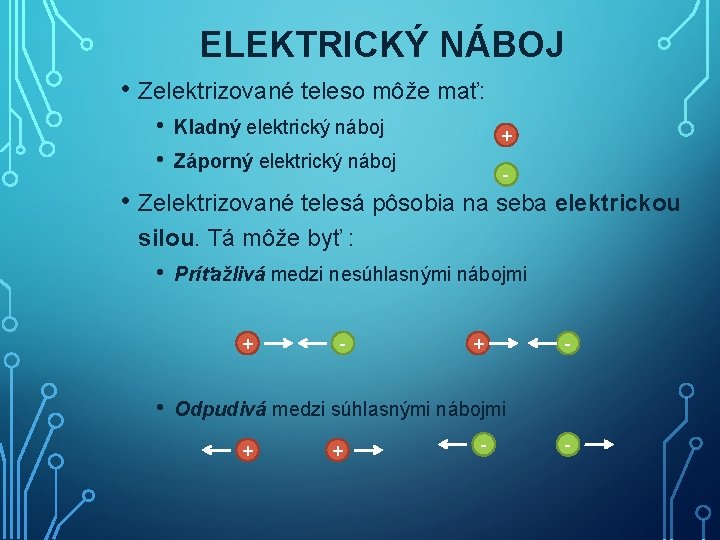 ELEKTRICKÝ NÁBOJ

• Zelektrizované teleso môže mať:

• Kladný elektrický náboj +

• Záporný elektrický náboj -

• Zelektrizované telesá pôsobia na seba elektrickou silou. Tá môže byť :

• Príťažlivá medzi nesúhlasnými nábojmi

+ -   + -

• Odpudivá medzi súhlasnými nábojmi

+   +   -   -